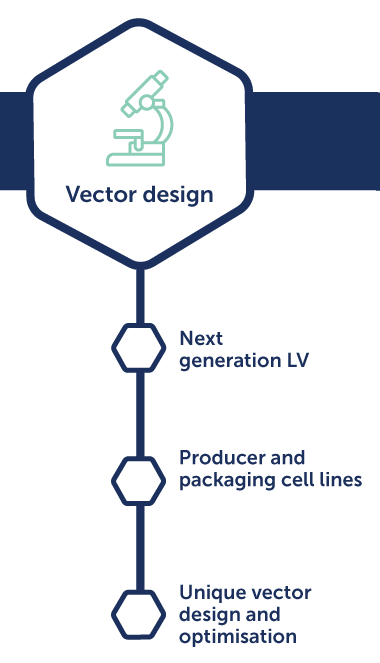 Vector design

Next generation LV

Producer and packaging cell lines

Unique vector design and optimisation